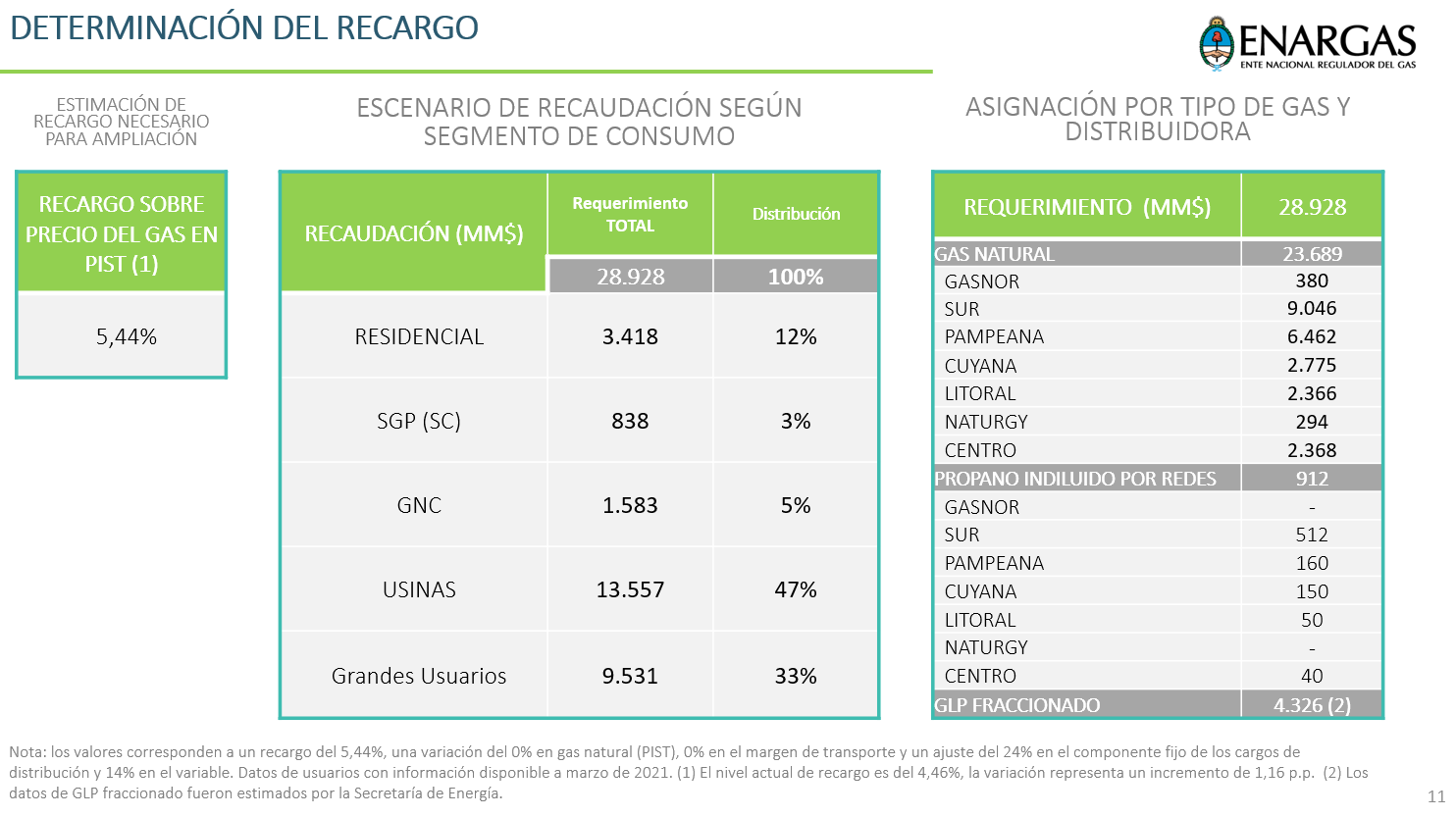 DETERMINACIÓN DEL RECARGO

ENARGAS
ENTE NACIONAL REGULADOR DEL GAS

ESTIMACIÓN DE RECARGO NECESARIO PARA AMPLIACIÓN

| RECARGO SOBRE PRECIO DEL GAS EN PIST (1) |
|---|
| 5,44% |

ESCENARIO DE RECAUDACIÓN SEGÚN SEGMENTO DE CONSUMO

| RECAUDACIÓN (MM$) | Requerimiento TOTAL | Distribución |
|---|---|---|
| | 28.928 | 100% |
| RESIDENCIAL | 3.418 | 12% |
| SGP (SC) | 838 | 3% |
| GNC | 1.583 | 5% |
| USINAS | 13.557 | 47% |
| Grandes Usuarios | 9.531 | 33% |

ASIGNACIÓN POR TIPO DE GAS Y DISTRIBUIDORA

| REQUERIMIENTO (MM$) | 28.928 |
|---|---|
| GAS NATURAL | 23.689 |
| GASNOR | 380 |
| SUR | 9.046 |
| PAMPEANA | 6.462 |
| CUYANA | 2.775 |
| LITORAL | 2.366 |
| NATURGY | 294 |
| CENTRO | 2.368 |
| PROPANO INDILUIDO POR REDES | 912 |
| GASNOR | - |
| SUR | 512 |
| PAMPEANA | 160 |
| CUYANA | 150 |
| LITORAL | 50 |
| NATURGY | - |
| CENTRO | 40 |
| GLP FRACCIONADO | 4.326 (2) |

Nota: los valores corresponden a un recargo del 5,44%, una variación del 0% en gas natural (PIST), 0% en el margen de transporte y un ajuste del 24% en el componente fijo de los cargos de distribución y 14% en el variable. Datos de usuarios con información disponible a marzo de 2021. (1) El nivel actual de recargo es del 4,46%, la variación representa un incremento de 1,16 p.p. (2) Los datos de GLP fraccionado fueron estimados por la Secretaría de Energía.

11